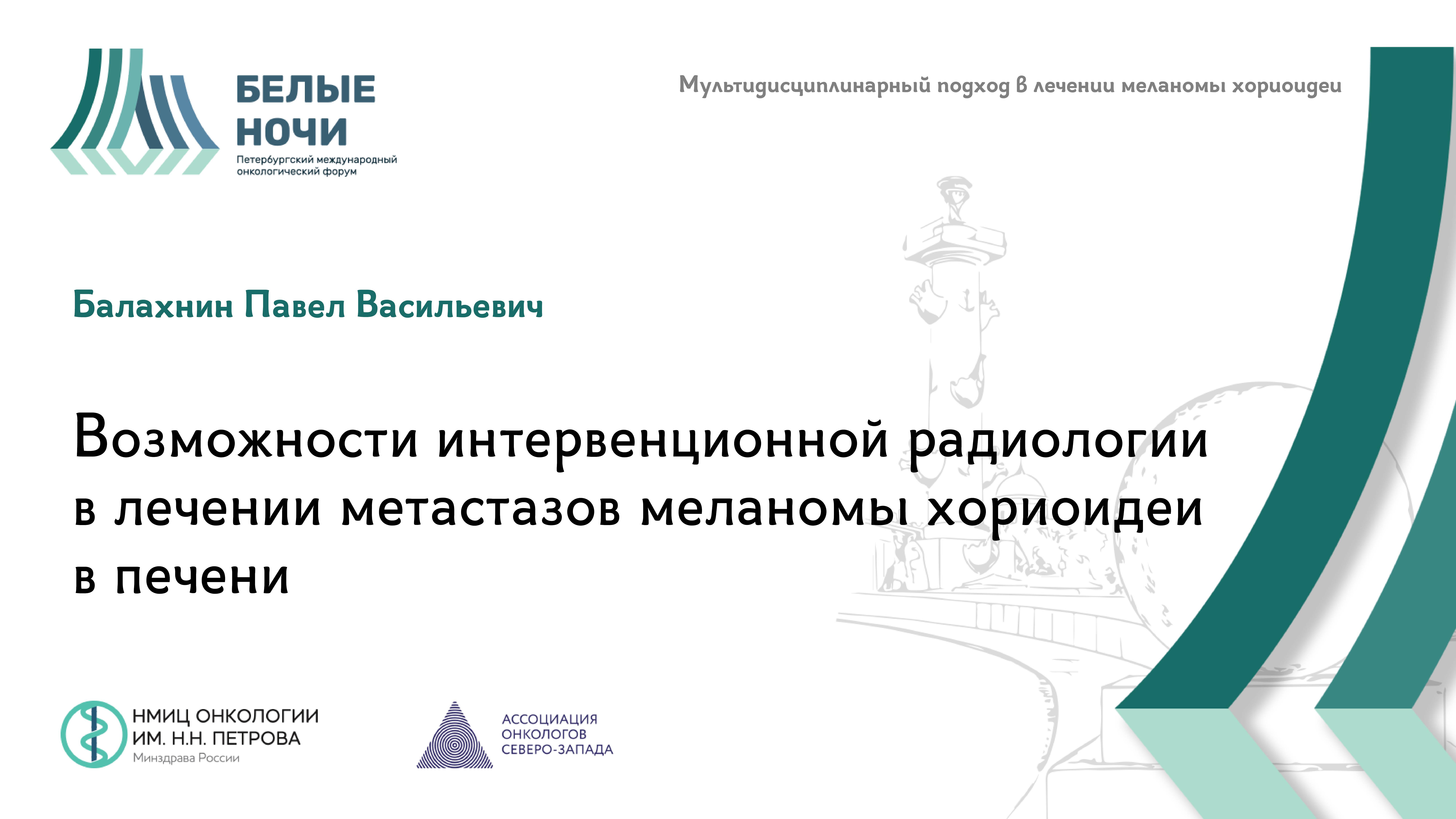 БЕЛЫЕ НОЧИ
Петербургский международный онкологический форум

Мультидисциплинарный подход в лечении меланомы хориоидеи

Балахнин Павел Васильевич

Возможности интервенционной радиологии в лечении метастазов меланомы хориоидеи в печени

НМИЦ ОНКОЛОГИИ ИМ. Н.Н. ПЕТРОВА
Минздрава России

АССОЦИАЦИЯ ОНКОЛОГОВ СЕВЕРО-ЗАПАДА